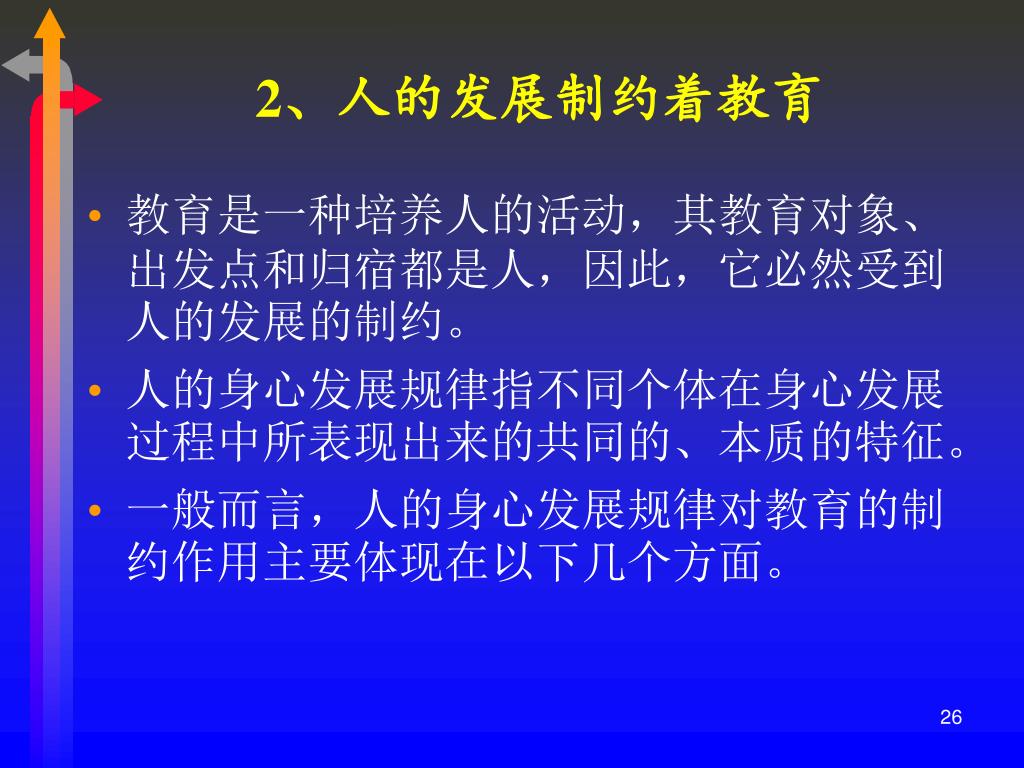 2、人的发展制约着教育

• 教育是一种培养人的活动，其教育对象、出发点和归宿都是人，因此，它必然受到人的发展的制约。

• 人的身心发展规律指不同个体在身心发展过程中所表现出来的共同的、本质的特征。

• 一般而言，人的身心发展规律对教育的制约作用主要体现在以下几个方面。

26